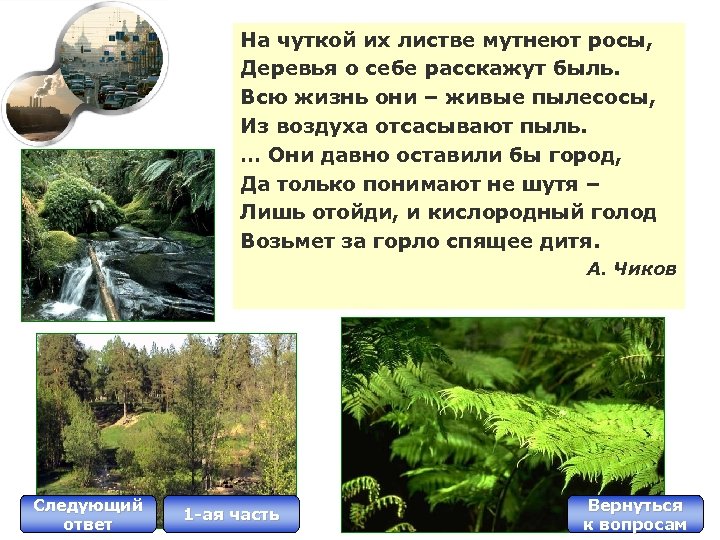 На чуткой их листве мутнеют росы,
Деревья о себе расскажут быль.
Всю жизнь они – живые пылесосы,
Из воздуха отсасывают пыль.
… Они давно оставили бы город,
Да только понимают не шутя –
Лишь отойди, и кислородный голод
Возьмет за горло спящее дитя.

А. Чиков

Следующий ответ

1-ая часть

Вернуться к вопросам